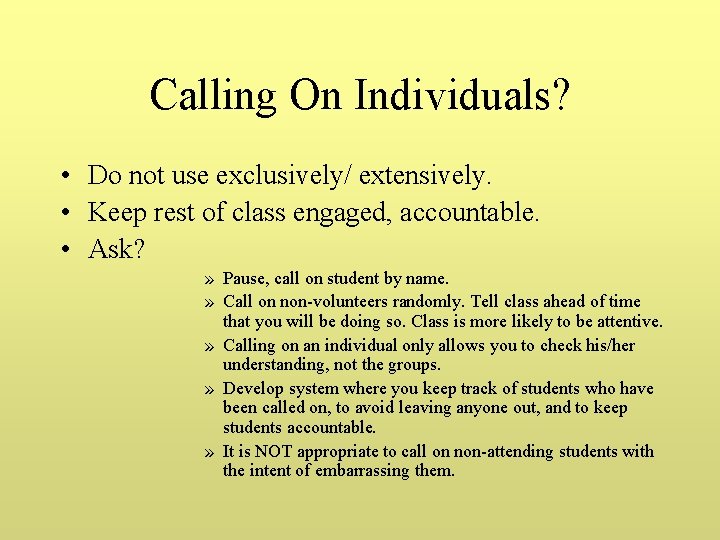 Calling On Individuals?

• Do not use exclusively/ extensively.
• Keep rest of class engaged, accountable.
• Ask?

» Pause, call on student by name.
» Call on non-volunteers randomly. Tell class ahead of time that you will be doing so. Class is more likely to be attentive.
» Calling on an individual only allows you to check his/her understanding, not the groups.
» Develop system where you keep track of students who have been called on, to avoid leaving anyone out, and to keep students accountable.
» It is NOT appropriate to call on non-attending students with the intent of embarrassing them.